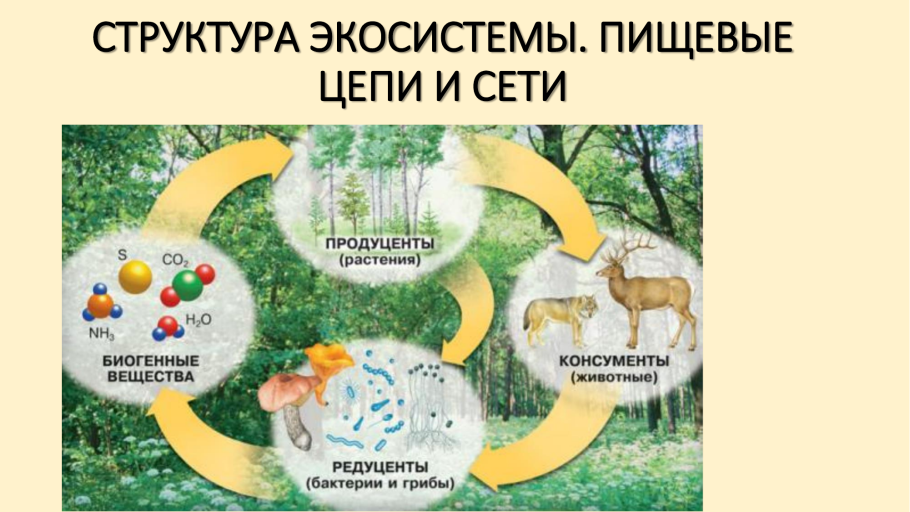 СТРУКТУРА ЭКОСИСТЕМЫ. ПИЩЕВЫЕ ЦЕПИ И СЕТИ

ПРОДУЦЕНТЫ
(растения)

S
$CO_2$
$NH_3$
$H_2O$

БИОГЕННЫЕ
ВЕЩЕСТВА

КОНСУМЕНТЫ
(животные)

РЕДУЦЕНТЫ
(бактерии и грибы)